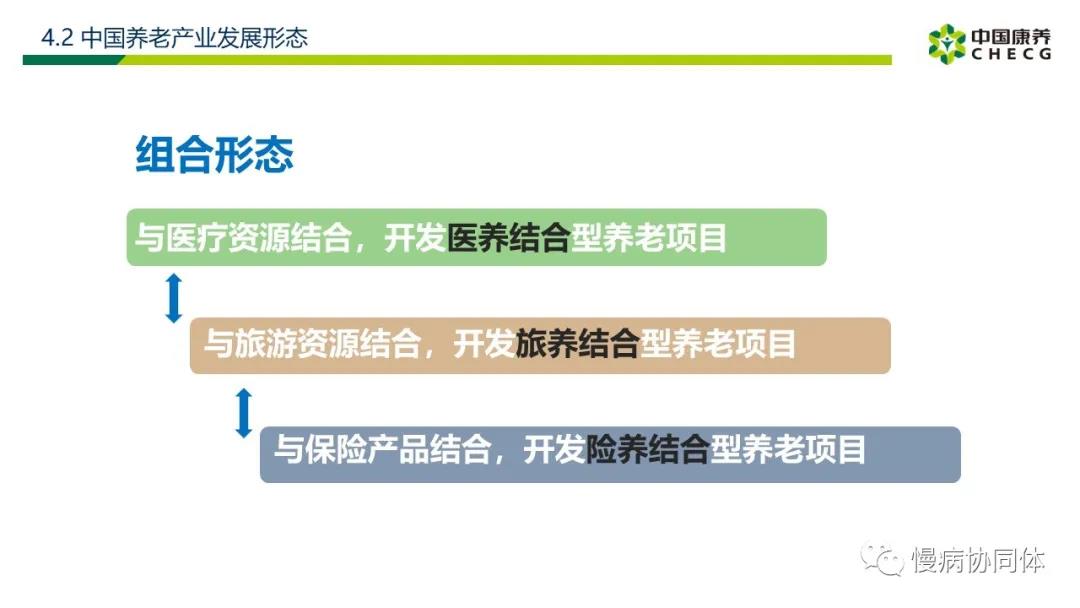 4.2 中国养老产业发展形态

中国康养
CHECG

组合形态

与医疗资源结合，开发医养结合型养老项目

与旅游资源结合，开发旅养结合型养老项目

与保险产品结合，开发险养结合型养老项目

慢病协同体